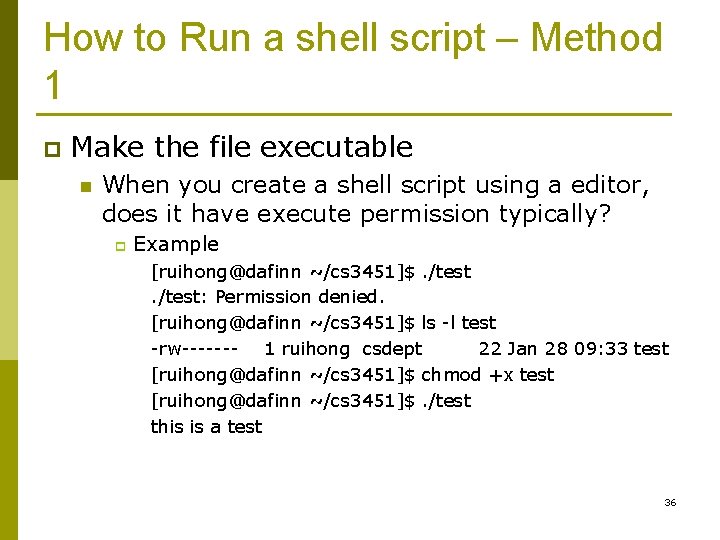 How to Run a shell script – Method 1

Make the file executable

When you create a shell script using a editor, does it have execute permission typically?

Example

[ruihong@dafinn ~/cs3451]$ ./test
./test: Permission denied.
[ruihong@dafinn ~/cs3451]$ ls -l test
-rw------- 1 ruihong csdept 22 Jan 28 09:33 test
[ruihong@dafinn ~/cs3451]$ chmod +x test
[ruihong@dafinn ~/cs3451]$ ./test
this is a test

36